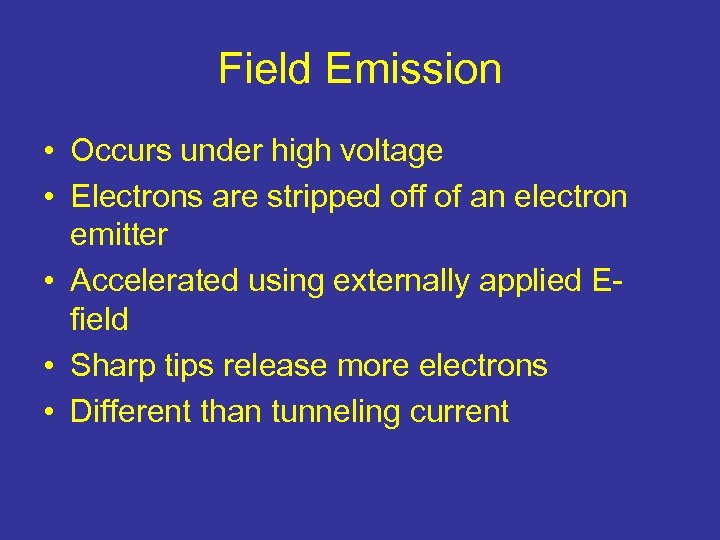 Field Emission

• Occurs under high voltage
• Electrons are stripped off of an electron emitter
• Accelerated using externally applied E-field
• Sharp tips release more electrons
• Different than tunneling current